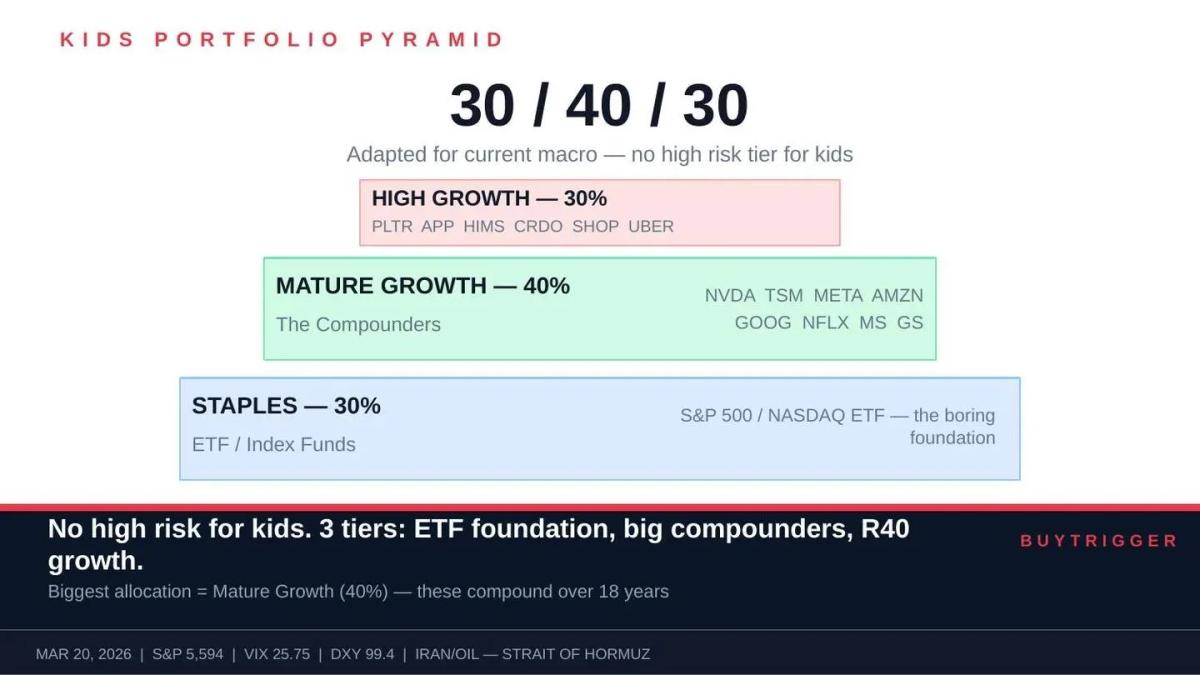 KIDS PORTFOLIO PYRAMID

30 / 40 / 30

Adapted for current macro — no high risk tier for kids

HIGH GROWTH — 30%
PLTR APP HIMS CRDO SHOP UBER

MATURE GROWTH — 40%
The Compounders

NVDA TSM META AMZN GOOG NFLX MS GS

STAPLES — 30%
ETF / Index Funds

S&P 500 / NASDAQ ETF — the boring foundation

No high risk for kids. 3 tiers: ETF foundation, big compounders, R40 growth.

Biggest allocation = Mature Growth (40%) — these compound over 18 years

BUYTRIGGER

MAR 20, 2026 | S&P 5,594 | VIX 25.75 | DXY 99.4 | IRAN/OIL — STRAIT OF HORMUZ